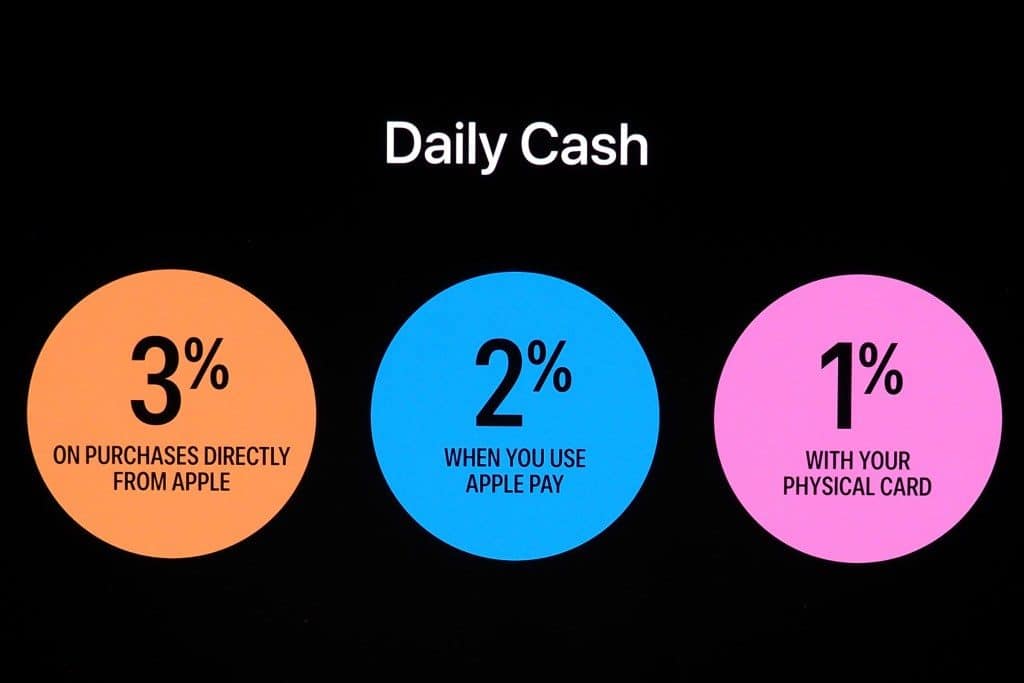 Daily Cash

3%
ON PURCHASES DIRECTLY FROM APPLE

2%
WHEN YOU USE APPLE PAY

1%
WITH YOUR PHYSICAL CARD